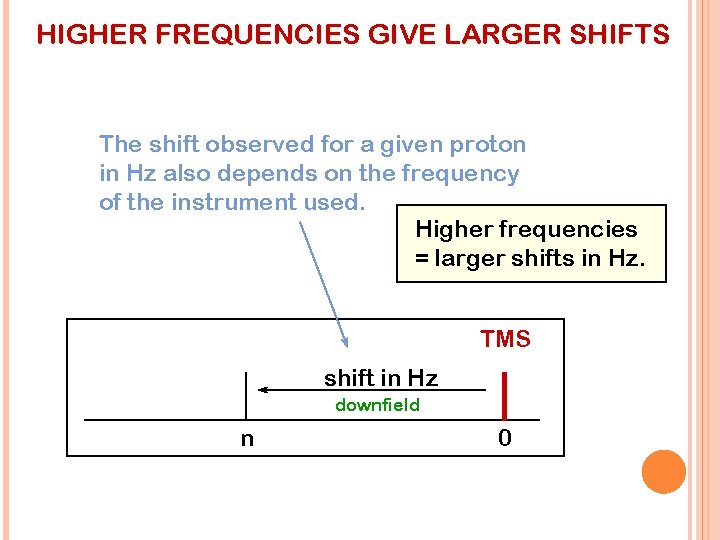 HIGHER FREQUENCIES GIVE LARGER SHIFTS

The shift observed for a given proton in Hz also depends on the frequency of the instrument used.

Higher frequencies = larger shifts in Hz.

TMS

shift in Hz

downfield

n

0